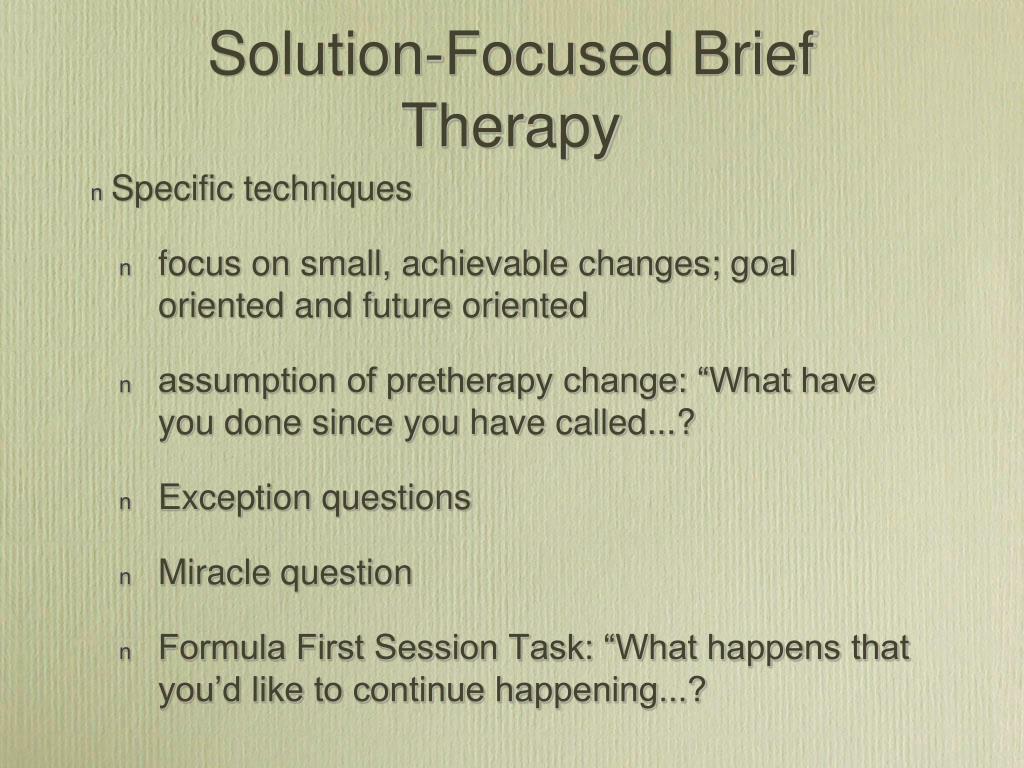 Solution-Focused Brief Therapy

n Specific techniques

n focus on small, achievable changes; goal oriented and future oriented

n assumption of pretherapy change: “What have you done since you have called...?

n Exception questions

n Miracle question

n Formula First Session Task: “What happens that you’d like to continue happening...?